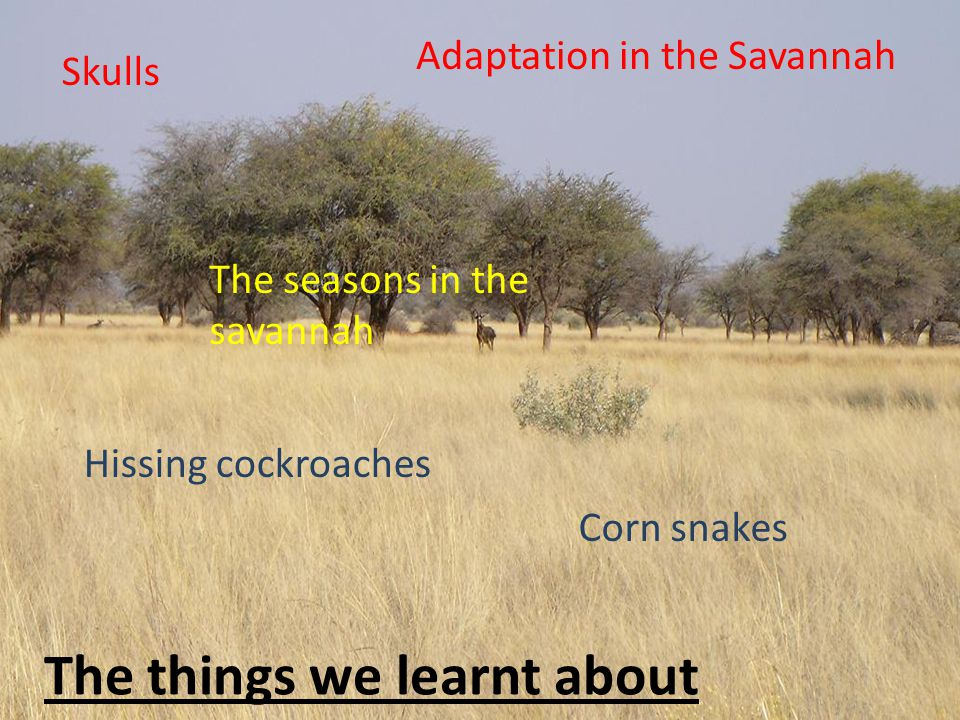 Skulls

Adaptation in the Savannah

The seasons in the savannah

Hissing cockroaches

Corn snakes

The things we learnt about